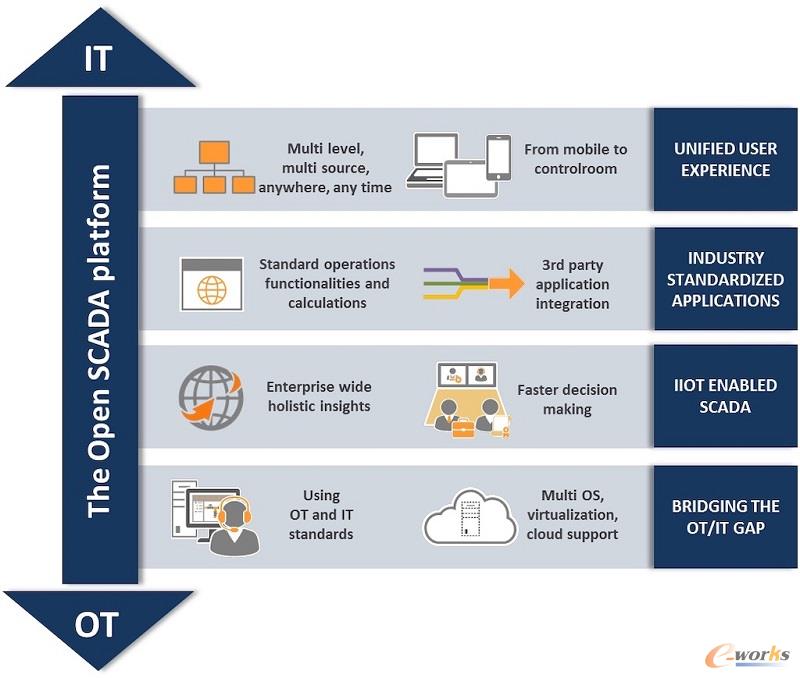 IT

The Open SCADA platform

Multi level, multi source, anywhere, any time

From mobile to controlroom

UNIFIED USER EXPERIENCE

Standard operations functionalities and calculations

3rd party application integration

INDUSTRY STANDARDIZED APPLICATIONS

Enterprise wide holistic insights

Faster decision making

IIOT ENABLED SCADA

Using OT and IT standards

Multi OS, virtualization, cloud support

BRIDGING THE OT/IT GAP

OT

e-works